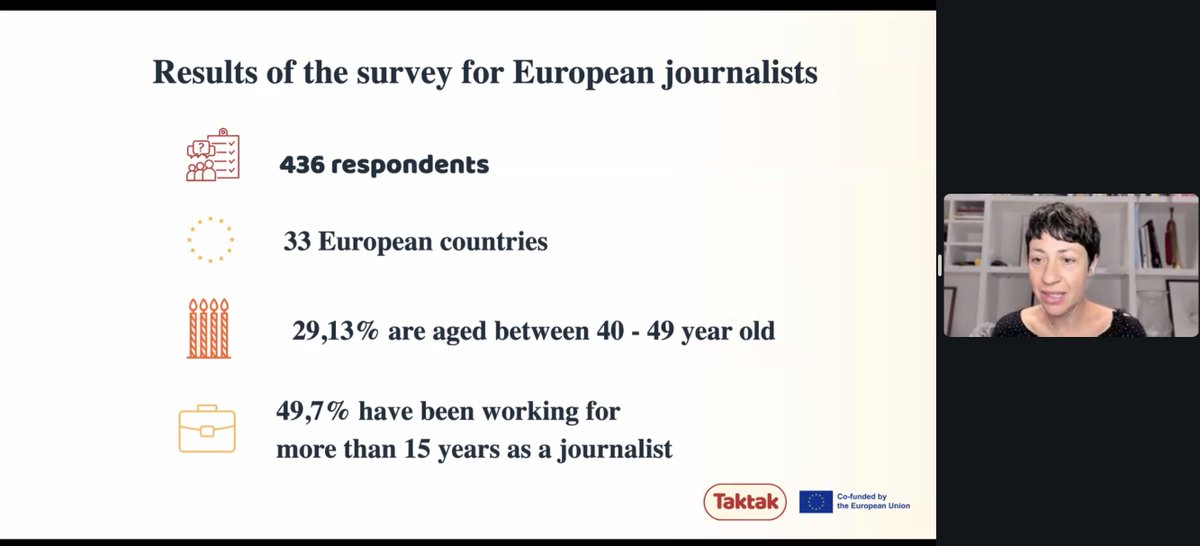 Results of the survey for European journalists

436 respondents

33 European countries

29,13% are aged between 40 - 49 year old

49,7% have been working for more than 15 years as a journalist

Taktak

Co-funded by the European Union